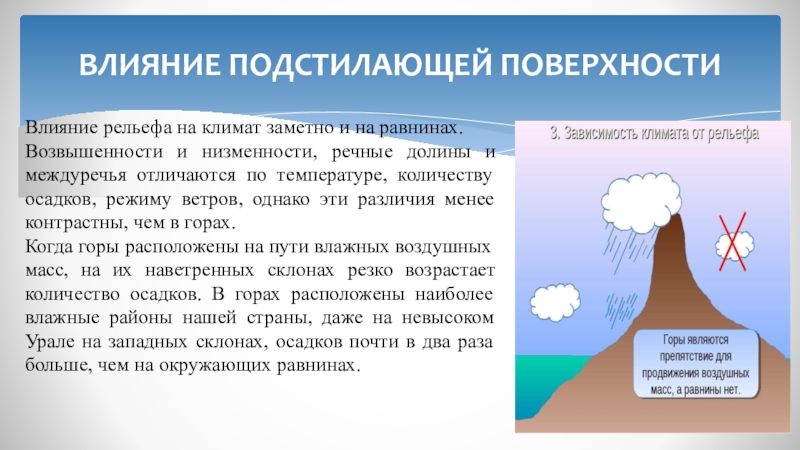 ВЛИЯНИЕ ПОДСТИЛАЮЩЕЙ ПОВЕРХНОСТИ

Влияние рельефа на климат заметно и на равнинах. Возвышенности и низменности, речные долины и междуречья отличаются по температуре, количеству осадков, режиму ветров, однако эти различия менее контрастны, чем в горах.
Когда горы расположены на пути влажных воздушных масс, на их наветренных склонах резко возрастает количество осадков. В горах расположены наиболее влажные районы нашей страны, даже на невысоком Урале на западных склонах, осадков почти в два раза больше, чем на окружающих равнинах.

3. Зависимость климата от рельефа

Горы являются препятствие для продвижения воздушных масс, а равнины нет.